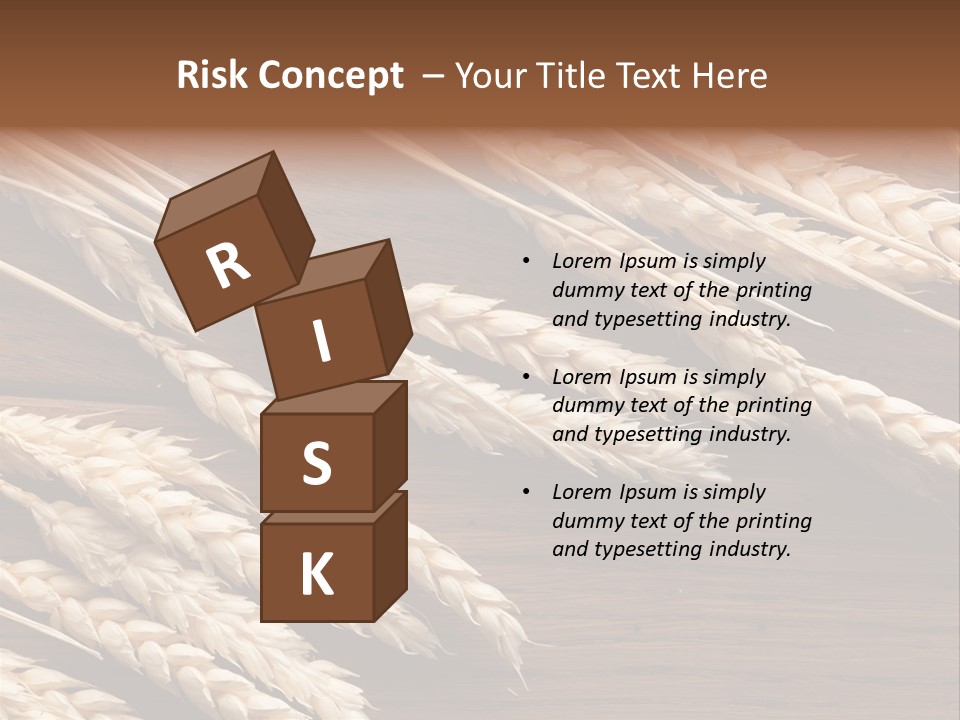 Risk Concept – Your Title Text Here

R
I
S
K

• Lorem Ipsum is simply dummy text of the printing and typesetting industry.

• Lorem Ipsum is simply dummy text of the printing and typesetting industry.

• Lorem Ipsum is simply dummy text of the printing and typesetting industry.